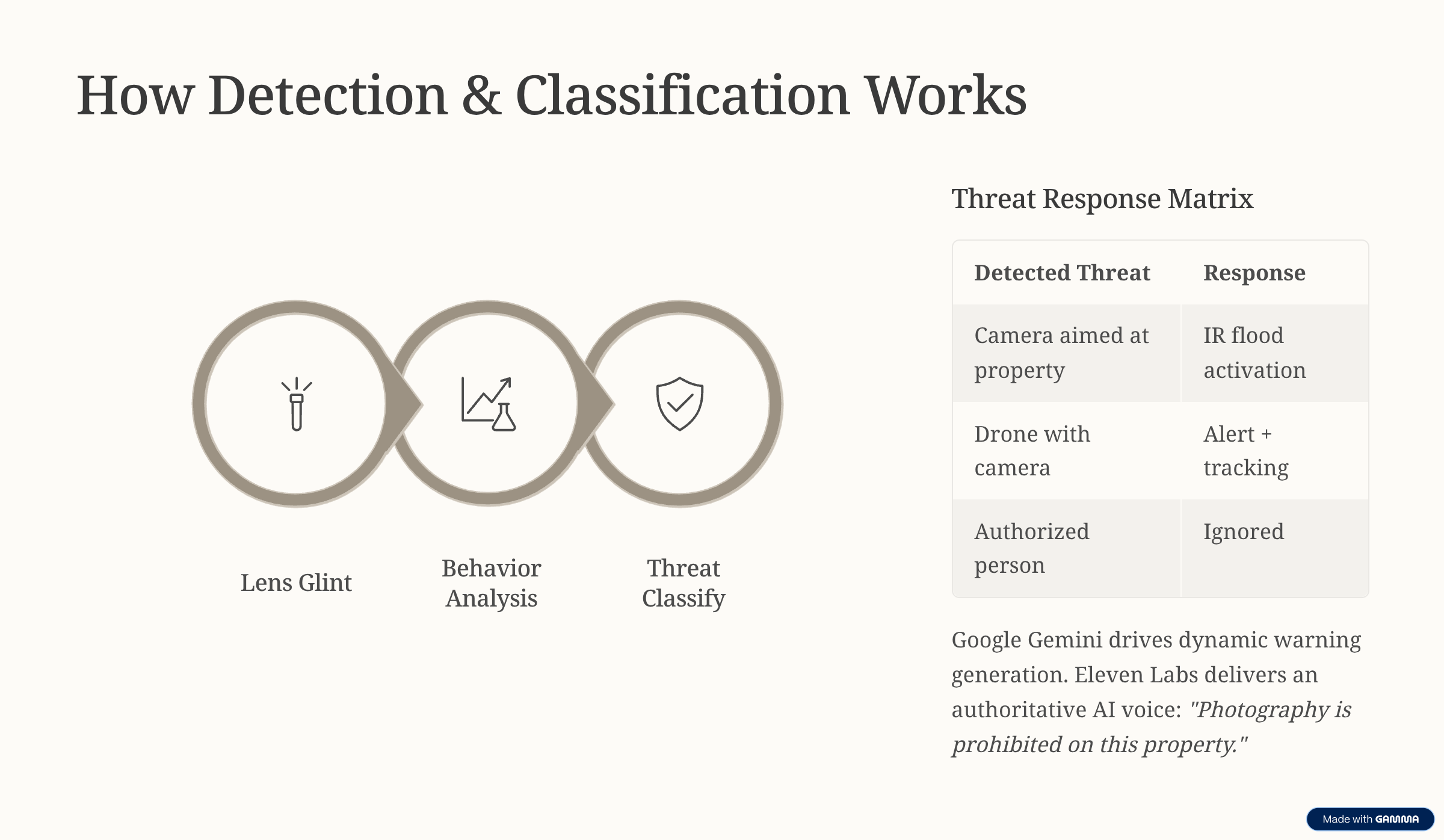 How Detection & Classification Works

Lens Glint

Behavior Analysis

Threat Classify

Threat Response Matrix

| Detected Threat | Response |
|---|---|
| Camera aimed at property | IR flood activation |
| Drone with camera | Alert + tracking |
| Authorized person | Ignored |

Google Gemini drives dynamic warning generation. Eleven Labs delivers an authoritative AI voice: "Photography is prohibited on this property."

Made with GAMMA